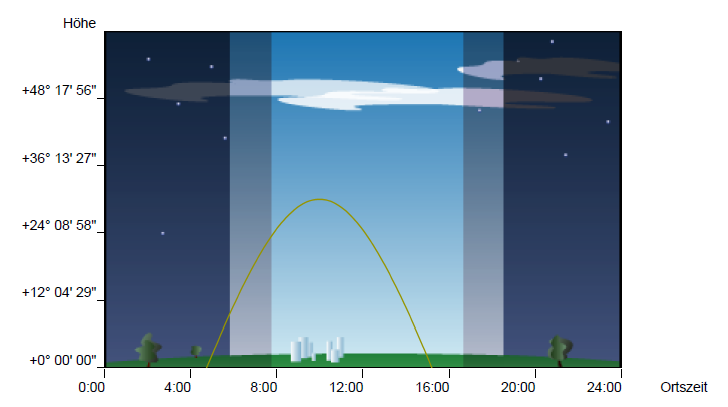 Höhe

+48° 17' 56"
+36° 13' 27"
+24° 08' 58"
+12° 04' 29"
+0° 00' 00"

0:00 4:00 8:00 12:00 16:00 20:00 24:00 Ortszeit